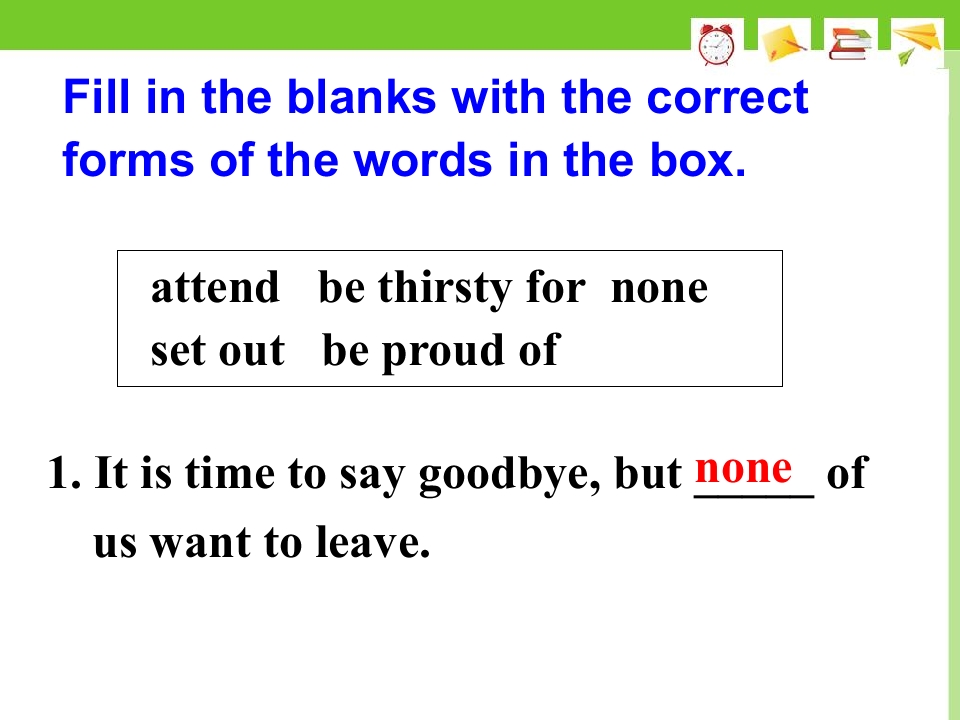 Fill in the blanks with the correct forms of the words in the box.

attend be thirsty for none
set out be proud of

1. It is time to say goodbye, but none of us want to leave.